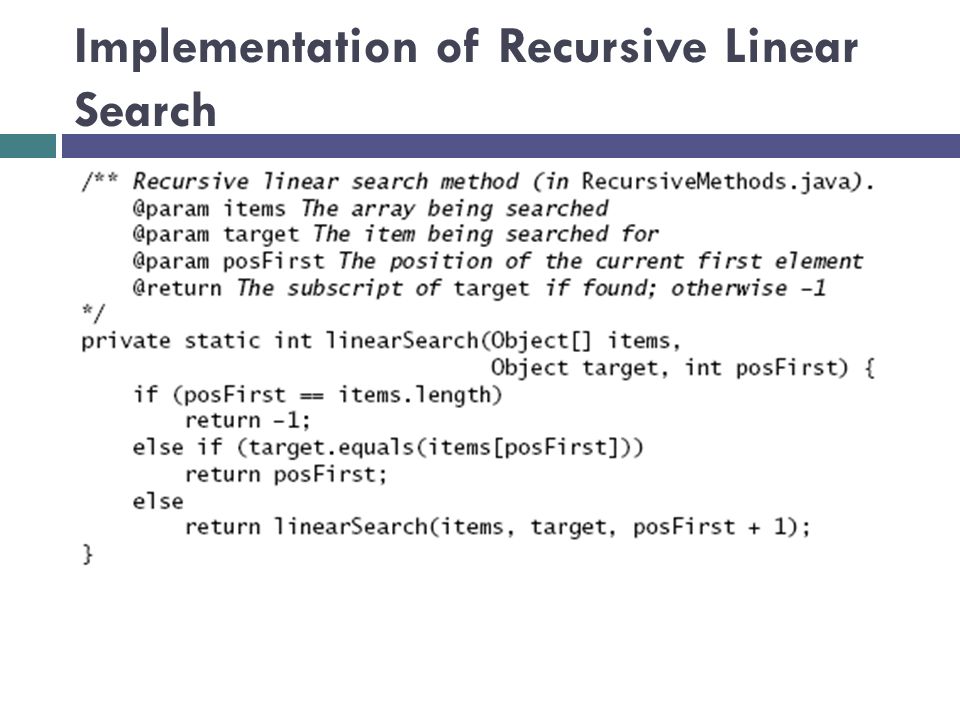 Implementation of Recursive Linear Search

/** Recursive linear search method (in RecursiveMethods.java).
    @param items The array being searched
    @param target The item being searched for
    @param posFirst The position of the current first element
    @return The subscript of target if found; otherwise -1
*/
private static int linearSearch(Object[] items,
                                Object target, int posFirst) {
    if (posFirst == items.length)
        return -1;
    else if (target.equals(items[posFirst]))
        return posFirst;
    else
        return linearSearch(items, target, posFirst + 1);
}